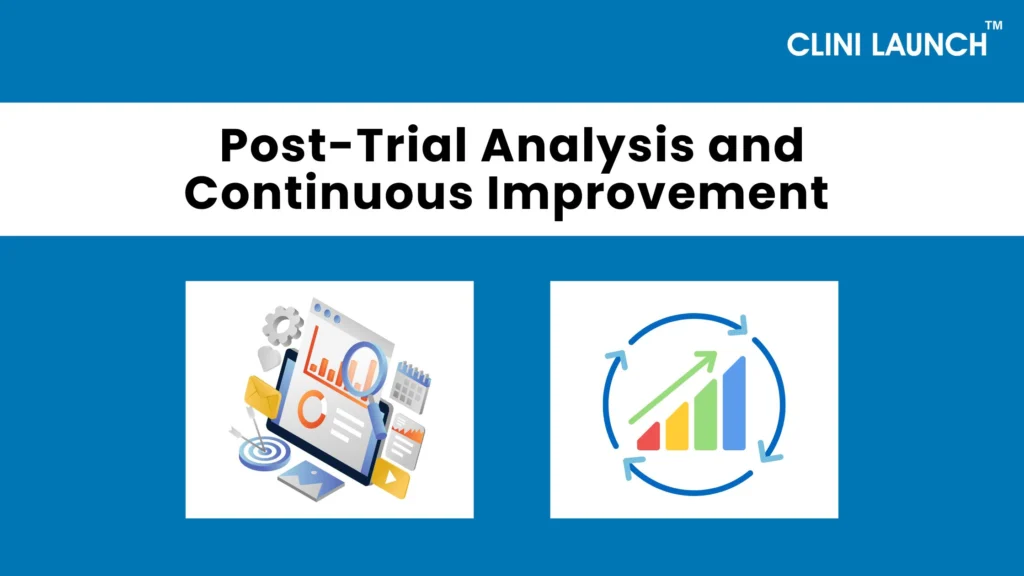 CLINI LAUNCH™

Post-Trial Analysis and Continuous Improvement